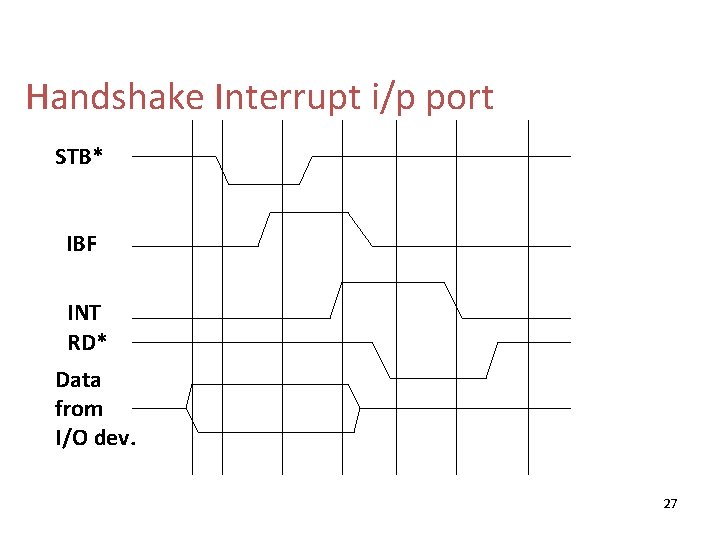 Handshake Interrupt i/p port

STB*

IBF

INT

RD*

Data from I/O dev.

27